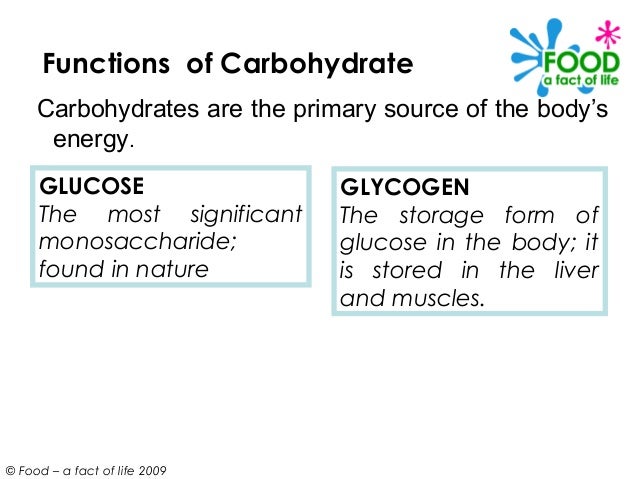 Functions of Carbohydrate

FOOD
a fact of life

Carbohydrates are the primary source of the body's energy.

GLUCOSE
The most significant monosaccharide; found in nature

GLYCOGEN
The storage form of glucose in the body; it is stored in the liver and muscles.

© Food – a fact of life 2009